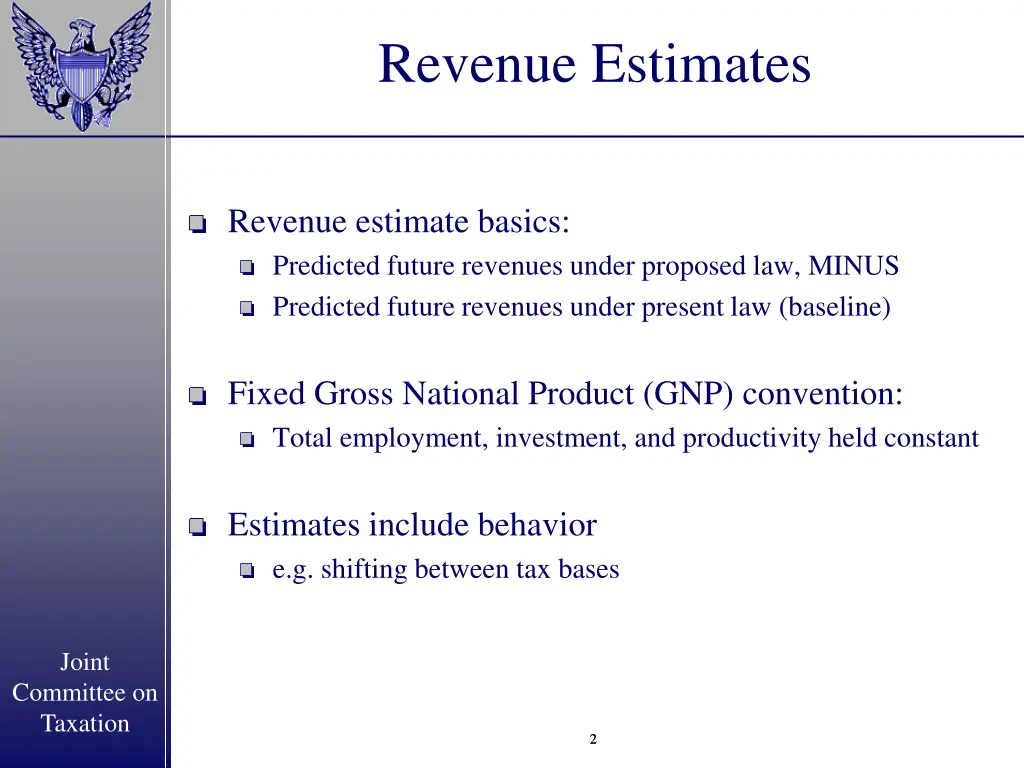 Revenue Estimates

Revenue estimate basics:

Predicted future revenues under proposed law, MINUS

Predicted future revenues under present law (baseline)

Fixed Gross National Product (GNP) convention:

Total employment, investment, and productivity held constant

Estimates include behavior

e.g. shifting between tax bases

Joint Committee on Taxation

2